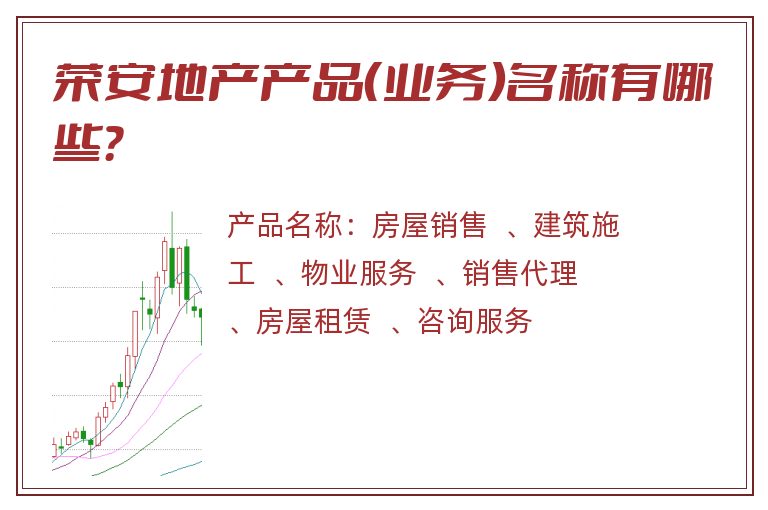 荣安地产产品(业务)名称有哪些?

产品名称：房屋销售 、建筑施工 、物业服务 、销售代理 、房屋租赁 、咨询服务